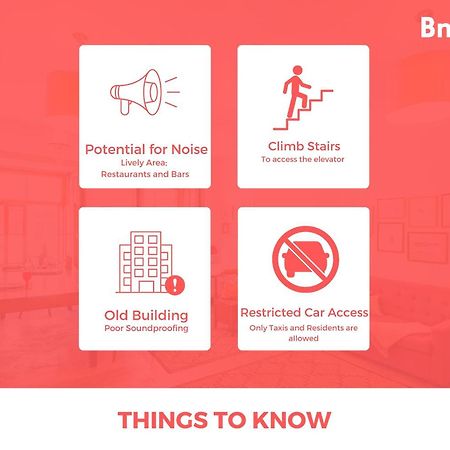 Bn

Potential for Noise
Lively Area:
Restaurants and Bars

Climb Stairs
To access the elevator

Old Building
Poor Soundproofing

Restricted Car Access
Only Taxis and Residents are allowed

THINGS TO KNOW